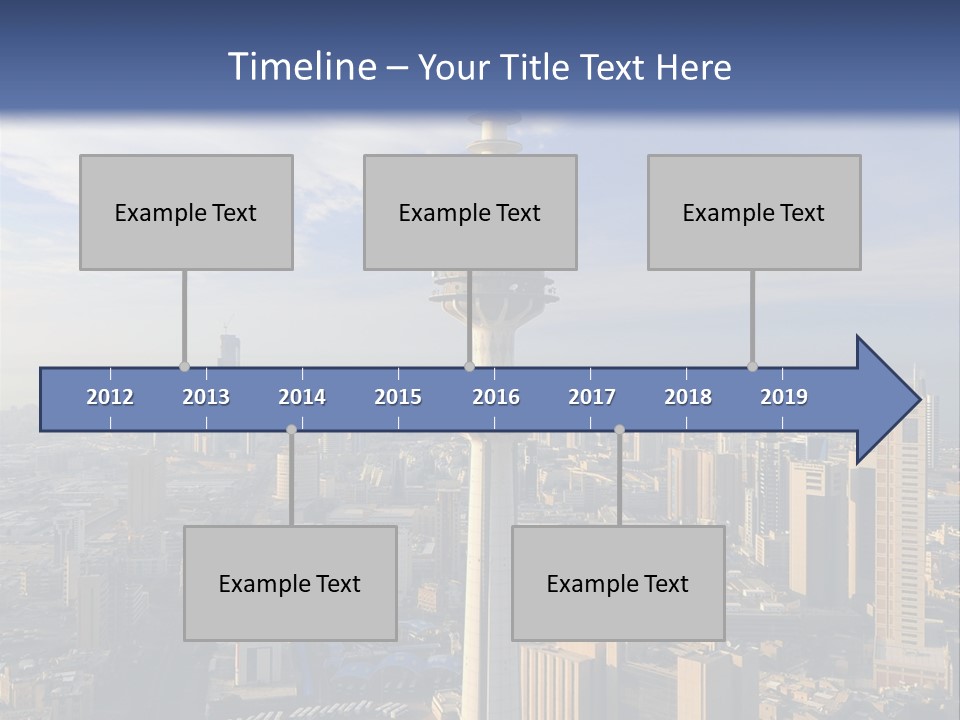 Timeline – Your Title Text Here

Example Text

Example Text

Example Text

2012 2013 2014 2015 2016 2017 2018 2019

Example Text

Example Text